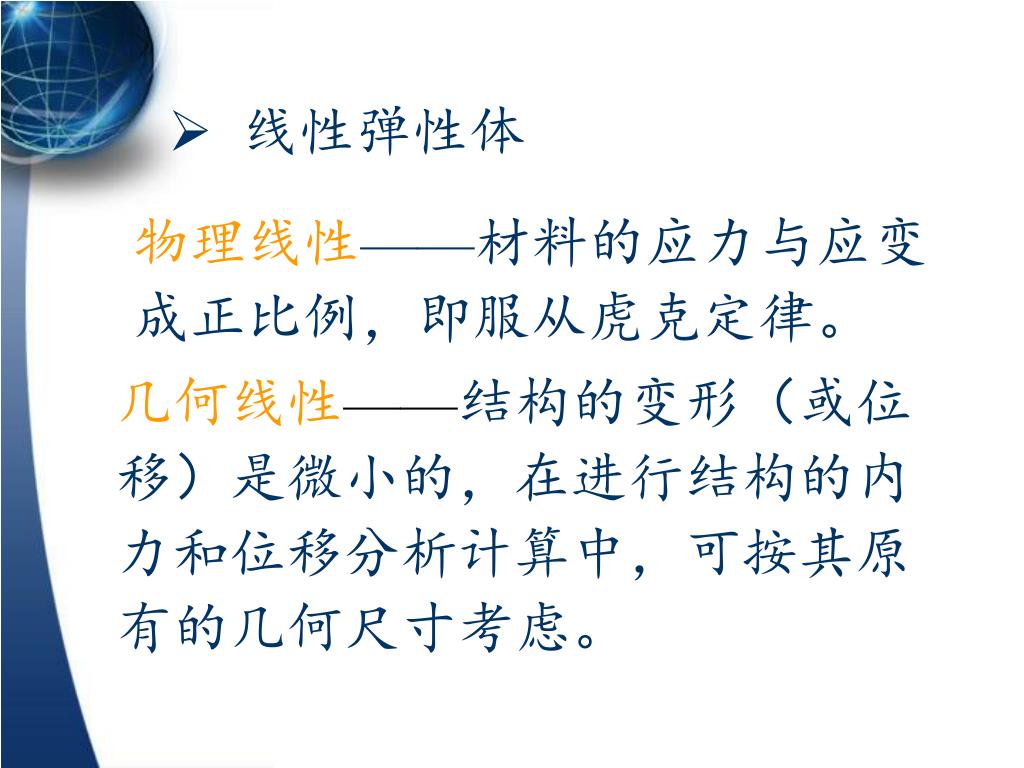 ➢ 线性弹性体

物理线性——材料的应力与应变成正比例，即服从虎克定律。

几何线性——结构的变形（或位移）是微小的，在进行结构的内力和位移分析计算中，可按其原有的几何尺寸考虑。